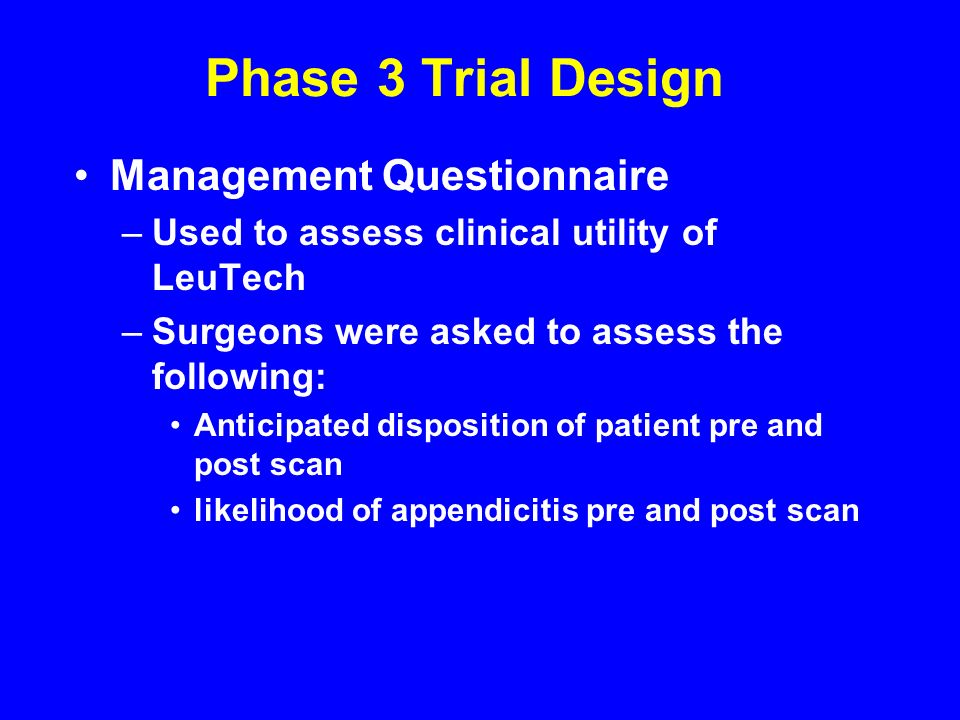 Phase 3 Trial Design

• Management Questionnaire
– Used to assess clinical utility of LeuTech
– Surgeons were asked to assess the following:
• Anticipated disposition of patient pre and post scan
• likelihood of appendicitis pre and post scan